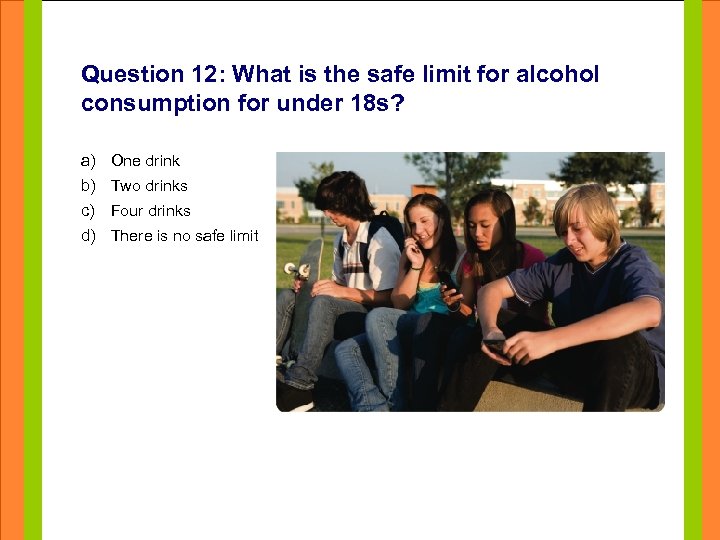 Question 12: What is the safe limit for alcohol consumption for under 18s?

a) One drink
b) Two drinks
c) Four drinks
d) There is no safe limit